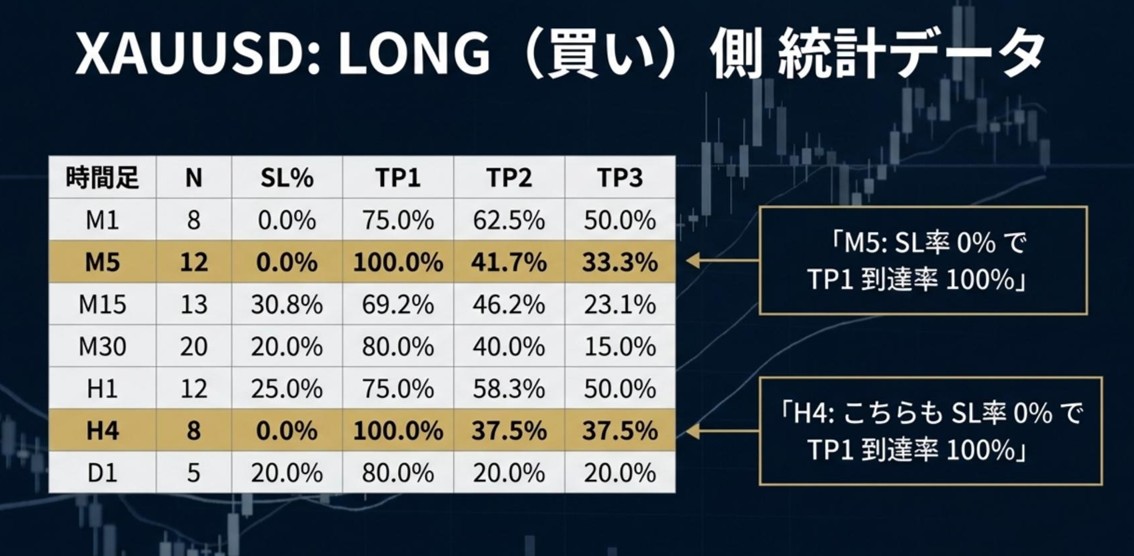 XAUUSD: LONG（買い）側 統計データ

| 時間足 | N | SL% | TP1 | TP2 | TP3 |
|---|---|---|---|---|---|
| M1 | 8 | 0.0% | 75.0% | 62.5% | 50.0% |
| M5 | 12 | 0.0% | 100.0% | 41.7% | 33.3% |
| M15 | 13 | 30.8% | 69.2% | 46.2% | 23.1% |
| M30 | 20 | 20.0% | 80.0% | 40.0% | 15.0% |
| H1 | 12 | 25.0% | 75.0% | 58.3% | 50.0% |
| H4 | 8 | 0.0% | 100.0% | 37.5% | 37.5% |
| D1 | 5 | 20.0% | 80.0% | 20.0% | 20.0% |

「M5: SL率 0% で TP1 到達率 100%」

「H4: こちらも SL率 0% で TP1 到達率 100%」